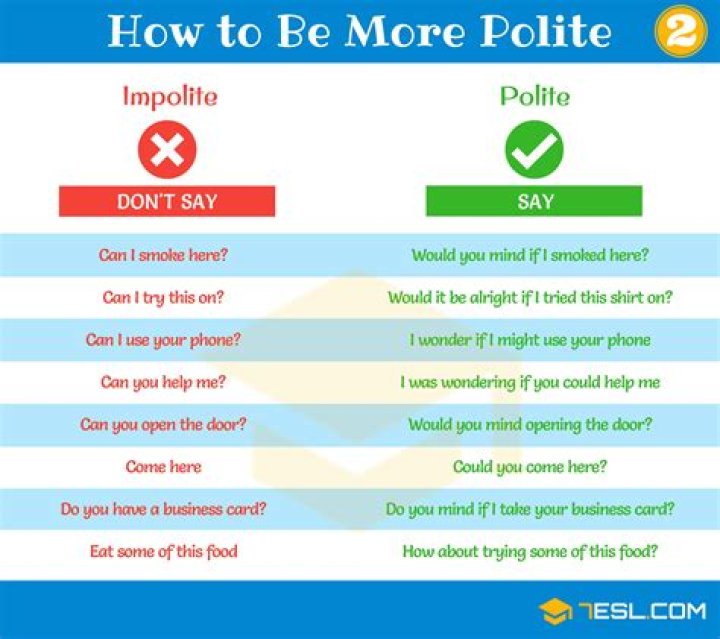 How to Be More Polite 2

| Impolite | Polite |
|---|---|
| DON'T SAY | SAY |
| Can I smoke here? | Would you mind if I smoked here? |
| Can I try this on? | Would it be alright if I tried this shirt on? |
| Can I use your phone? | I wonder if I might use your phone |
| Can you help me? | I was wondering if you could help me |
| Can you open the door? | Would you mind opening the door? |
| Come here | Could you come here? |
| Do you have a business card? | Do you mind if I take your business card? |
| Eat some of this food | How about trying some of this food? |

7ESL.COM